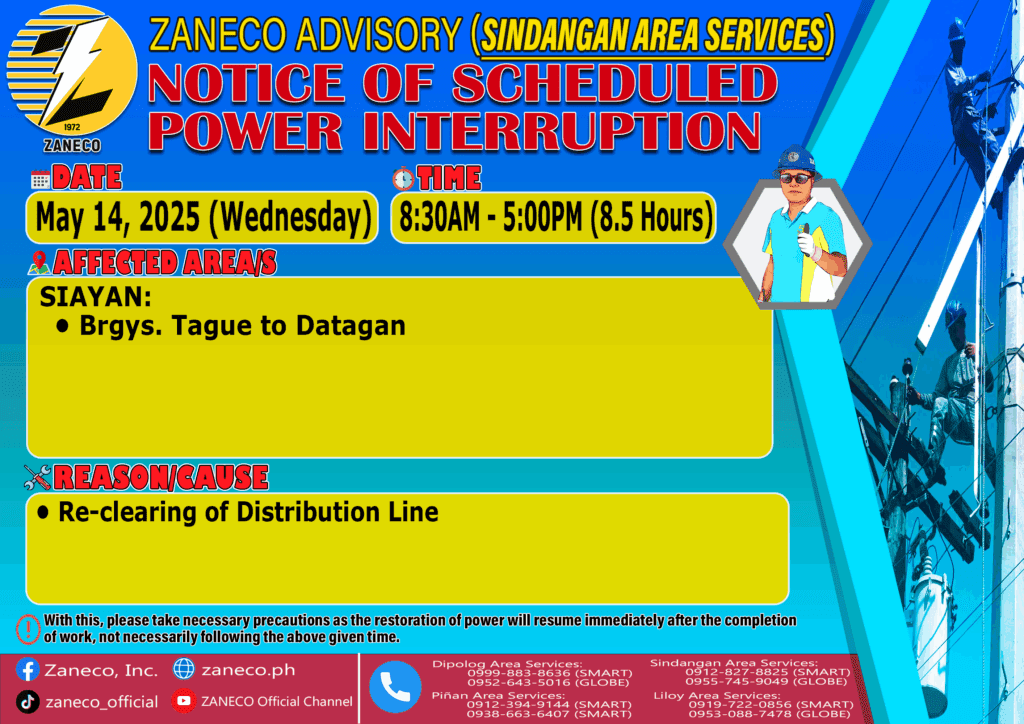 1972
ZANECO

ZANECO ADVISORY (SINDANGAN AREA SERVICES)
NOTICE OF SCHEDULED POWER INTERRUPTION

DATE
May 14, 2025 (Wednesday)

TIME
8:30AM - 5:00PM (8.5 Hours)

AFFECTED AREA/S
SIAYAN:
• Brgys. Tague to Datagan

REASON/CAUSE
• Re-clearing of Distribution Line

With this, please take necessary precautions as the restoration of power will resume immediately after the completion of work, not necessarily following the above given time.

Zaneco, Inc.
zaneco.ph
zaneco_official
ZANECO Official Channel

Dipolog Area Services:
0999-883-8636 (SMART)
0952-643-5016 (GLOBE)
Piñan Area Services:
0912-394-9144 (SMART)
0938-663-6407 (SMART)
Sindangan Area Services:
0912-827-8825 (SMART)
0955-745-9049 (GLOBE)
Liloy Area Services:
0919-722-0856 (SMART)
0953-088-7478 (GLOBE)